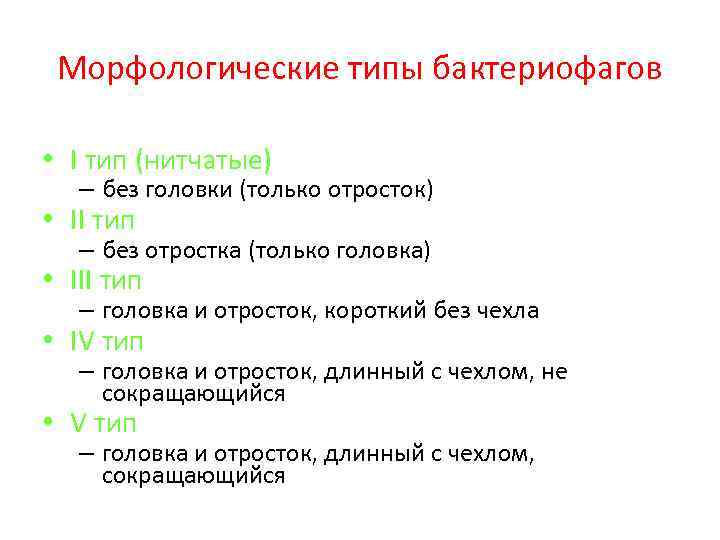 Морфологические типы бактериофагов

• I тип (нитчатые)
– без головки (только отросток)
• II тип
– без отростка (только головка)
• III тип
– головка и отросток, короткий без чехла
• IV тип
– головка и отросток, длинный с чехлом, не сокращающийся
• V тип
– головка и отросток, длинный с чехлом, сокращающийся